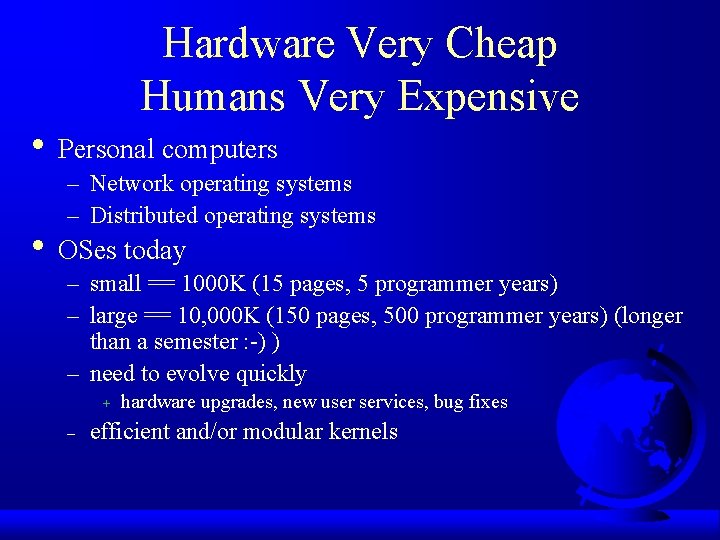 Hardware Very Cheap
Humans Very Expensive

• Personal computers
– Network operating systems
– Distributed operating systems

• OSes today
– small == 1000K (15 pages, 5 programmer years)
– large == 10,000K (150 pages, 500 programmer years) (longer than a semester :-) )
– need to evolve quickly
+ hardware upgrades, new user services, bug fixes
– efficient and/or modular kernels